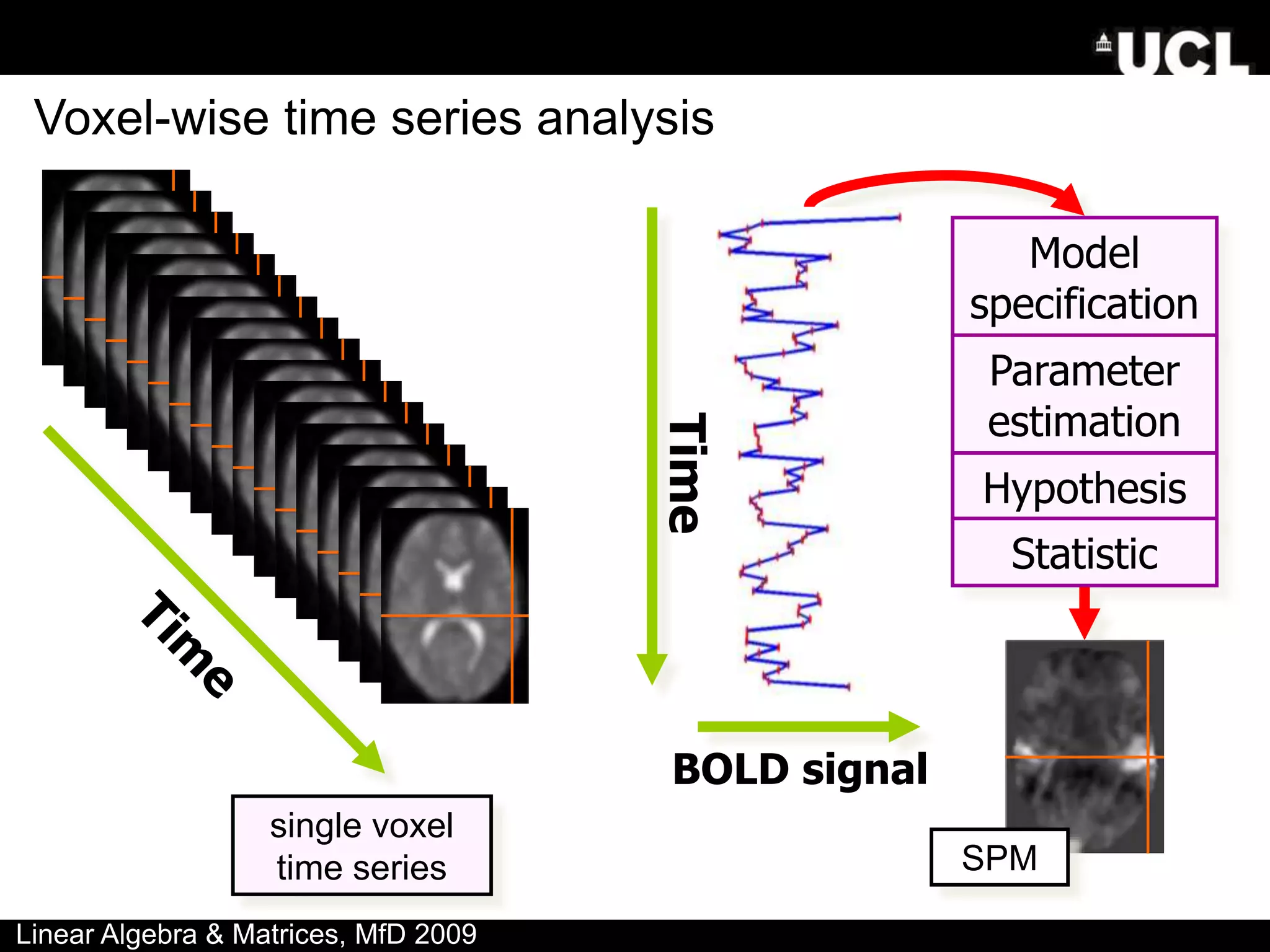 UCL

Voxel-wise time series analysis

Time

Time

Model specification

Parameter estimation

Hypothesis

Statistic

BOLD signal

single voxel time series

SPM

Linear Algebra & Matrices, MfD 2009